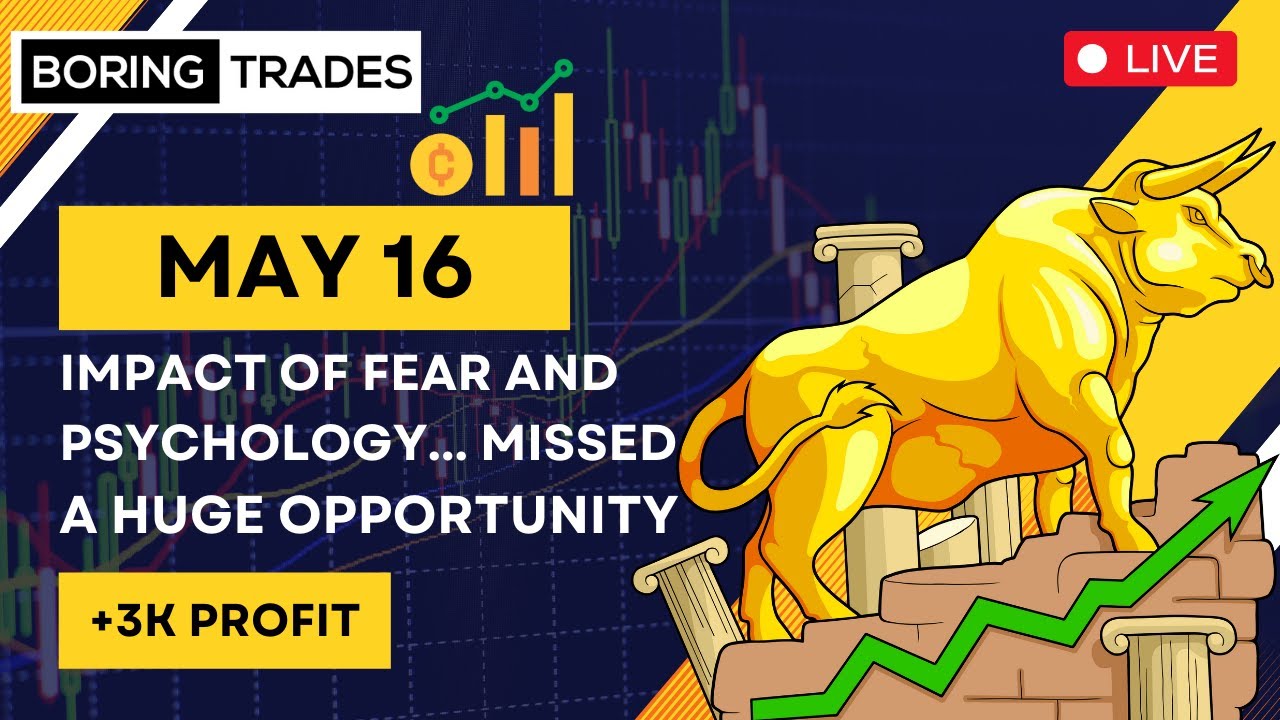 BORING TRADES

LIVE

MAY 16

IMPACT OF FEAR AND PSYCHOLOGY... MISSED A HUGE OPPORTUNITY

+3K PROFIT